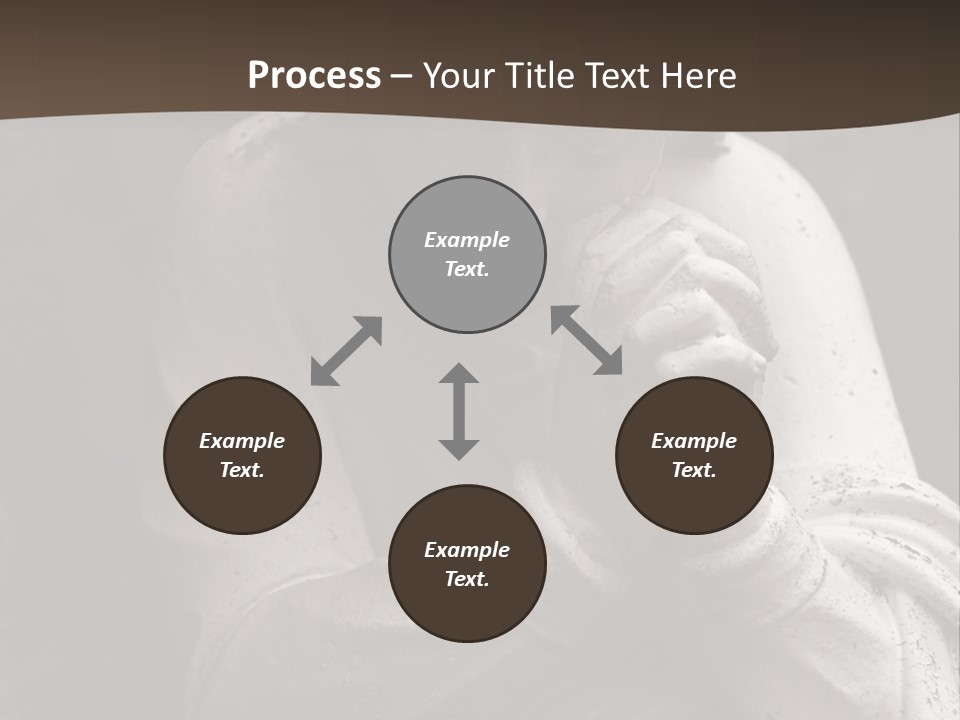 Process – Your Title Text Here

Example Text.

Example Text.

Example Text.

Example Text.